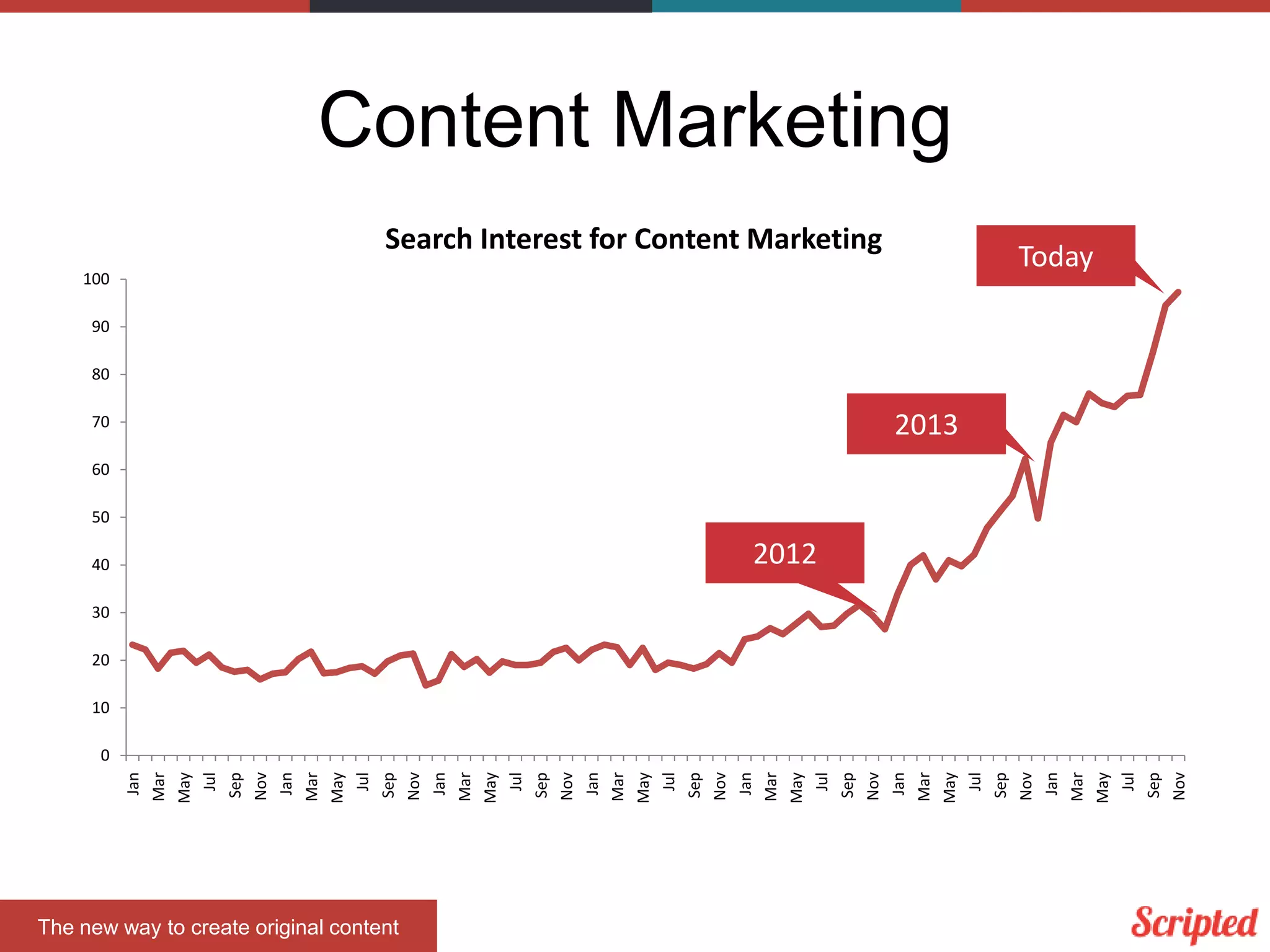 Content Marketing

Search Interest for Content Marketing

Today

2013

2012

100
90
80
70
60
50
40
30
20
10
0

Jan Mar May Jul Sep Nov Jan Mar May Jul Sep Nov Jan Mar May Jul Sep Nov Jan Mar May Jul Sep Nov Jan Mar May Jul Sep Nov Jan Mar May Jul Sep Nov Jan Mar May Jul Sep Nov

The new way to create original content

Scripted